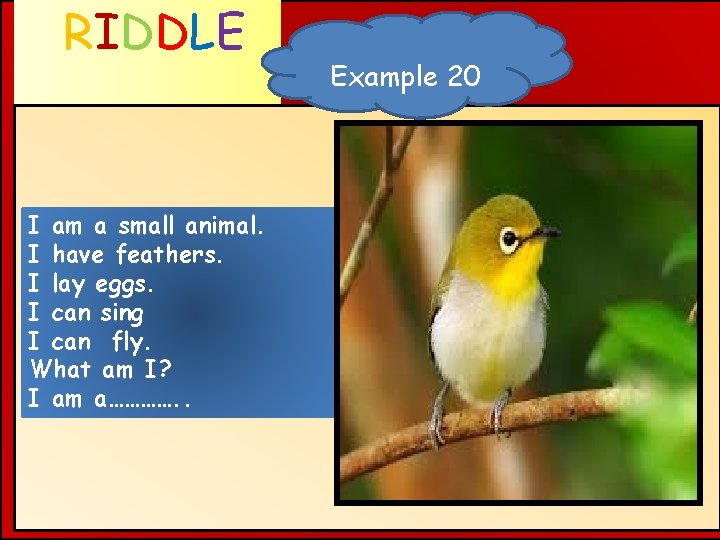 RIDDLE

Example 20

I am a small animal.
I have feathers.
I lay eggs.
I can sing
I can fly.
What am I?
I am a…………..